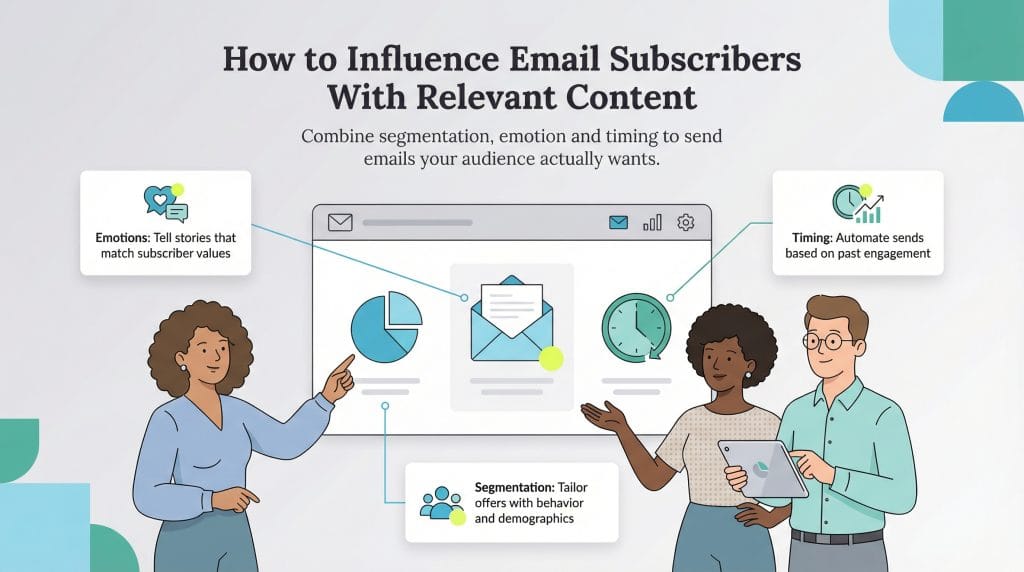 How to Influence Email Subscribers With Relevant Content

Combine segmentation, emotion and timing to send emails your audience actually wants.

Emotions: Tell stories that match subscriber values

Timing: Automate sends based on past engagement

Segmentation: Tailor offers with behavior and demographics